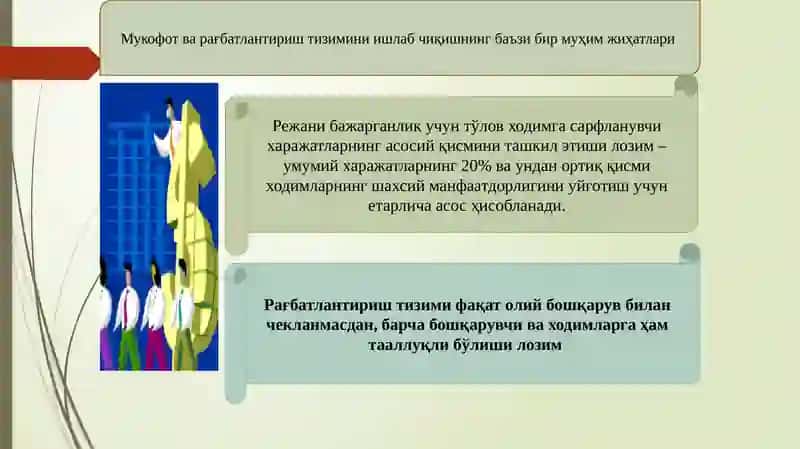 Мукофот ва рағбатлантириш тизимини ишлаб чиқишнинг баъзи бир муҳим жиҳатлари

Режани бажарганлик учун тўлов ходимга сарфланувчи харажатларнинг асосий қисмини ташкил этиши лозим – умумий харажатларнинг 20% ва ундан ортиқ қисми ходимларнинг шахсий манфаатдорлигини уйғотиш учун етарлича асос ҳисобланади.

Рағбатлантириш тизими фақат олий бошқарув билан чекланмасдан, барча бошқарувчи ва ходимларга ҳам тааллуқли бўлиши лозим